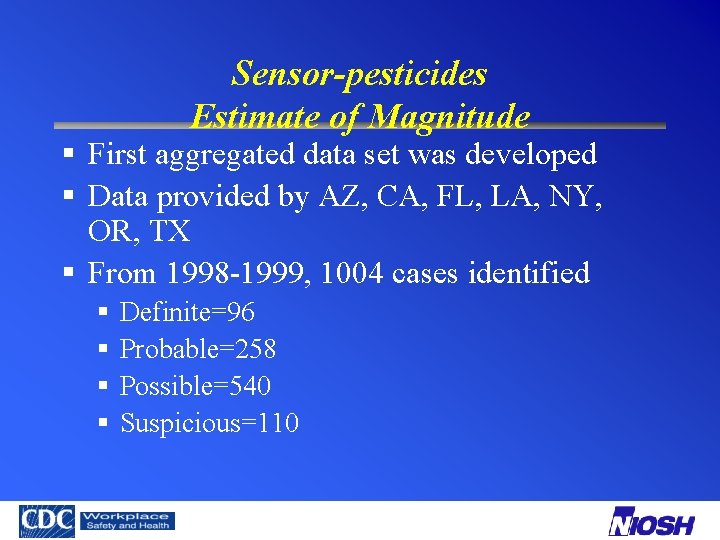 Sensor-pesticides
Estimate of Magnitude

▪ First aggregated data set was developed
▪ Data provided by AZ, CA, FL, LA, NY, OR, TX
▪ From 1998-1999, 1004 cases identified
▪ Definite=96
▪ Probable=258
▪ Possible=540
▪ Suspicious=110

CDC Workplace Safety and Health

NIOSH